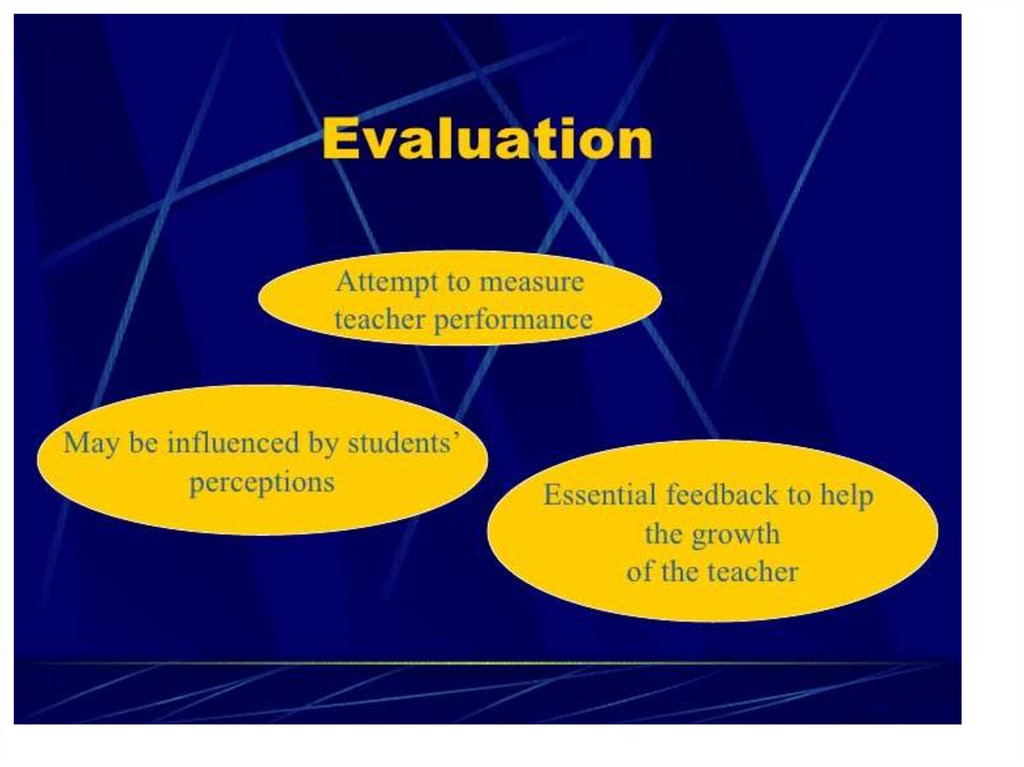 Evaluation

Attempt to measure teacher performance

May be influenced by students' perceptions

Essential feedback to help the growth of the teacher